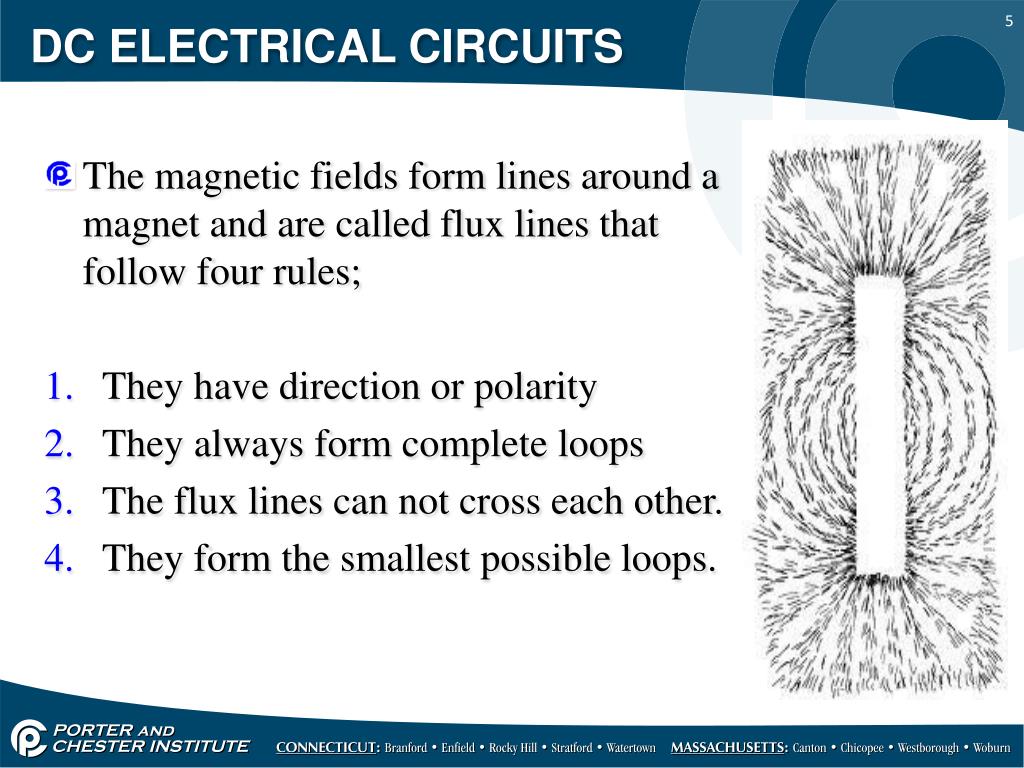 DC ELECTRICAL CIRCUITS

5

The magnetic fields form lines around a magnet and are called flux lines that follow four rules;

1. They have direction or polarity
2. They always form complete loops
3. The flux lines can not cross each other.
4. They form the smallest possible loops.

PORTER AND CHESTER INSTITUTE

CONNECTICUT: Branford • Enfield • Rocky Hill • Stratford • Watertown MASSACHUSETTS: Canton • Chicopee • Westborough • Woburn